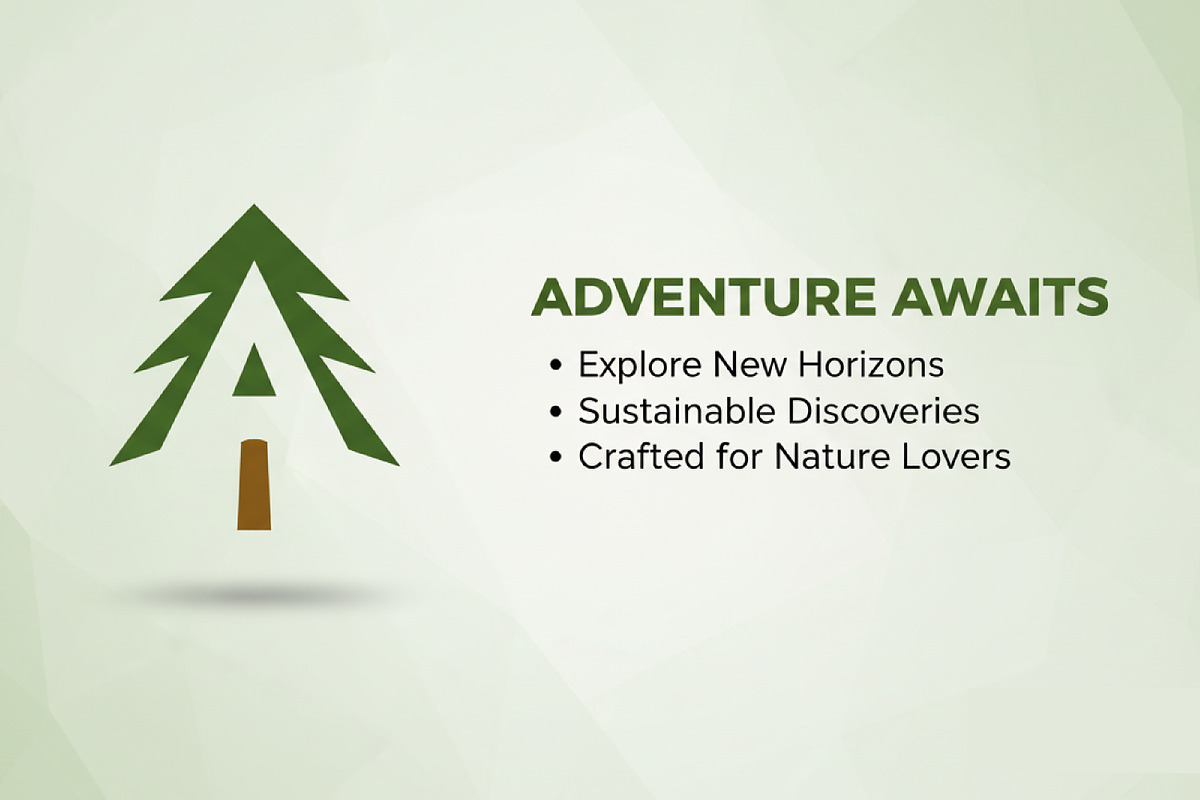 ADVENTURE AWAITS

• Explore New Horizons
• Sustainable Discoveries
• Crafted for Nature Lovers